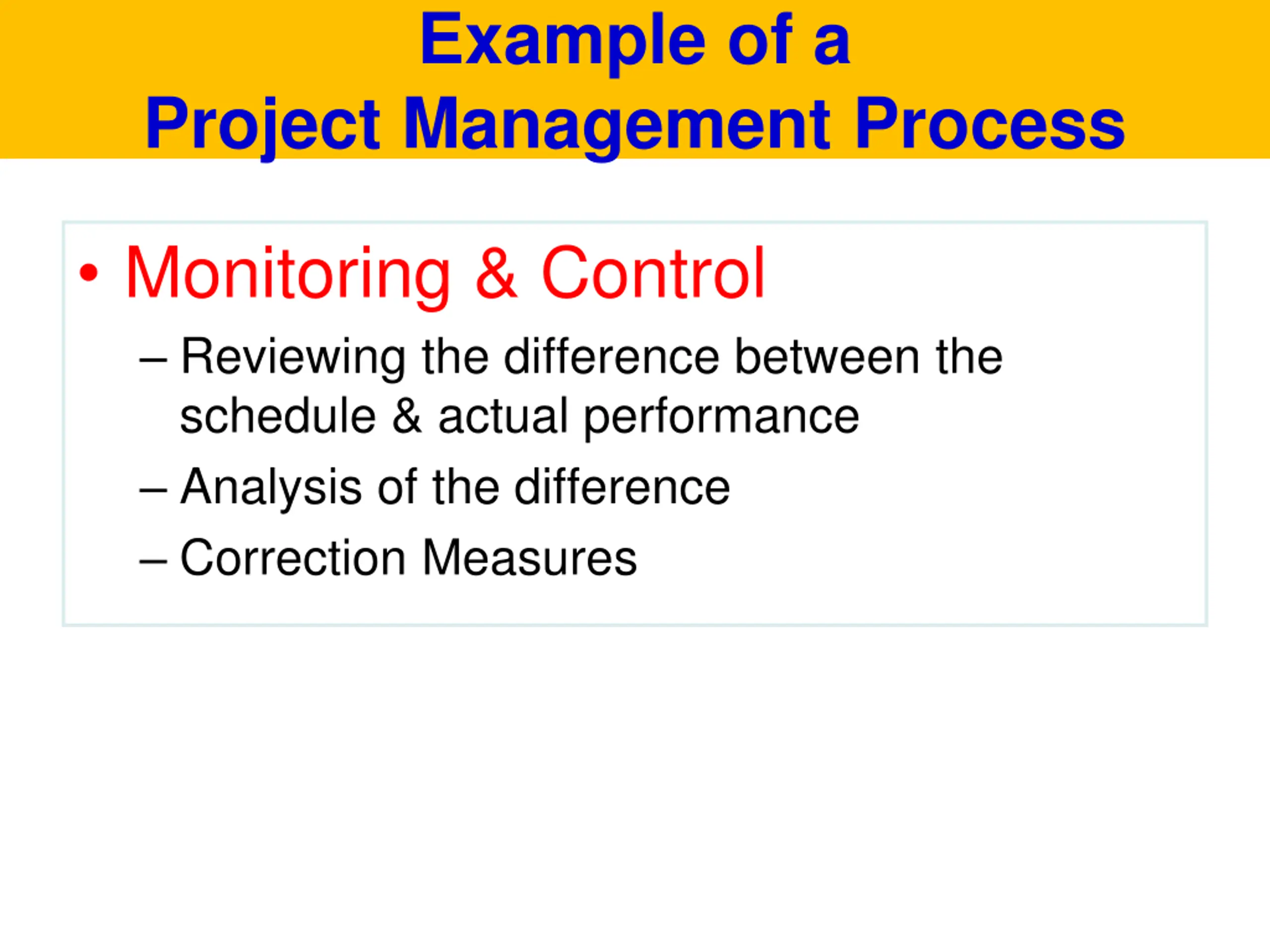 Example of a
Project Management Process

• Monitoring & Control
– Reviewing the difference between the schedule & actual performance
– Analysis of the difference
– Correction Measures